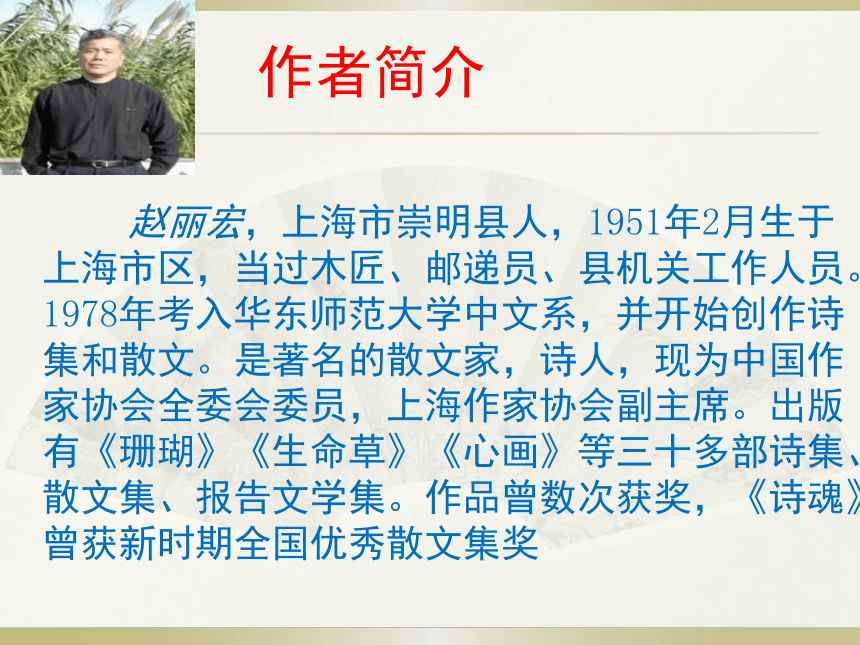 作者简介

赵丽宏，上海市崇明县人，1951年2月生于上海市区，当过木匠、邮递员、县机关工作人员。1978年考入华东师范大学中文系，并开始创作诗集和散文。是著名的散文家，诗人，现为中国作家协会全委会委员，上海作家协会副主席。出版有《珊瑚》《生命草》《心画》等三十多部诗集、散文集、报告文学集。作品曾数次获奖，《诗魂》曾获新时期全国优秀散文集奖